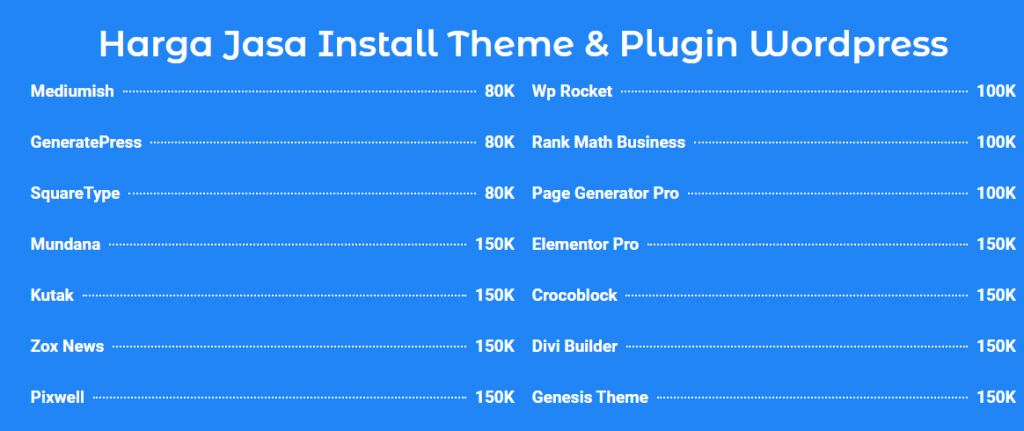 Harga Jasa Install Theme & Plugin Wordpress

Mediumish 80K
GeneratePress 80K
SquareType 80K
Mundana 150K
Kutak 150K
Zox News 150K
Pixwell 150K

Wp Rocket 100K
Rank Math Business 100K
Page Generator Pro 100K
Elementor Pro 150K
Crocoblock 150K
Divi Builder 150K
Genesis Theme 150K